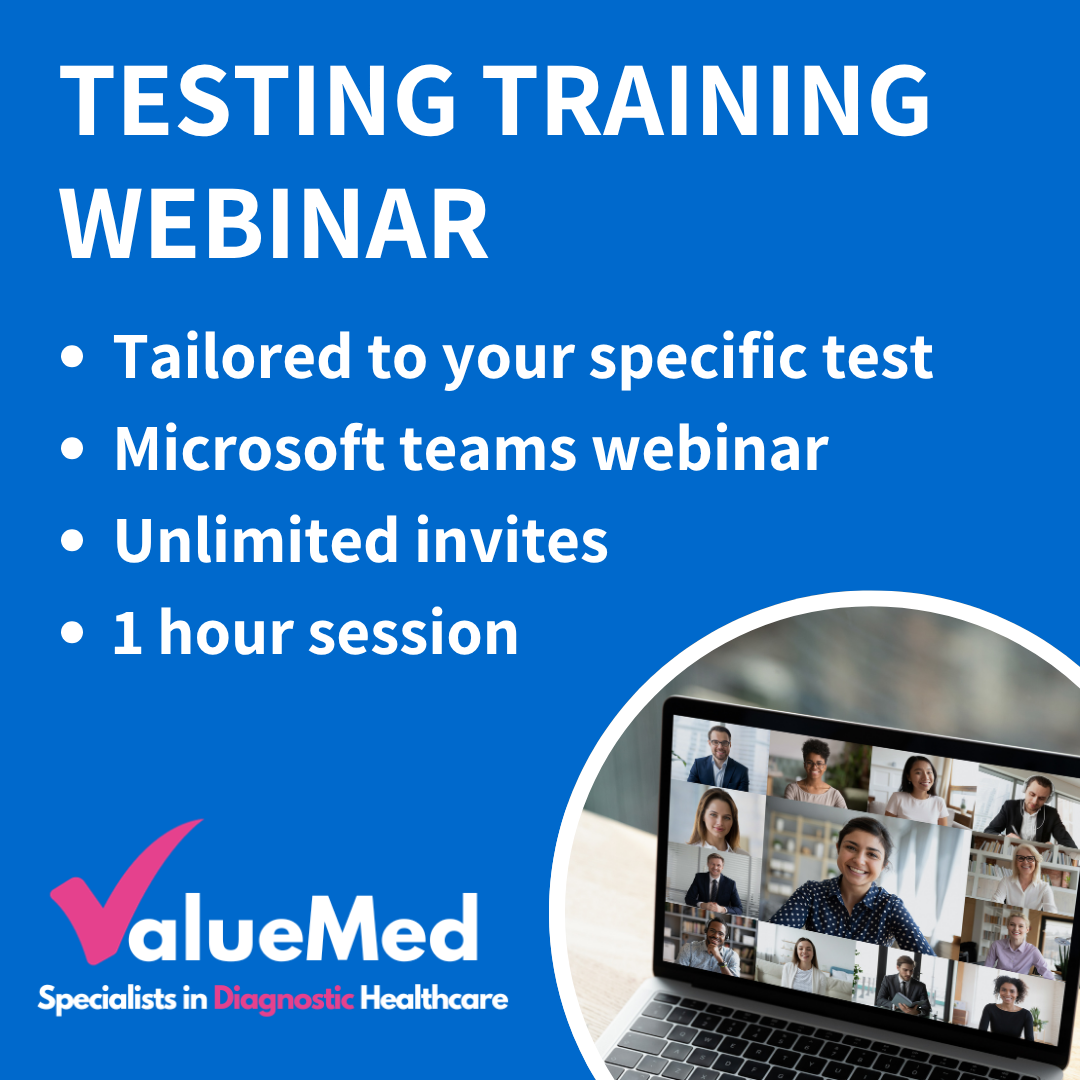 TESTING TRAINING WEBINAR

• Tailored to your specific test
• Microsoft teams webinar
• Unlimited invites
• 1 hour session

ValueMed
Specialists in Diagnostic Healthcare